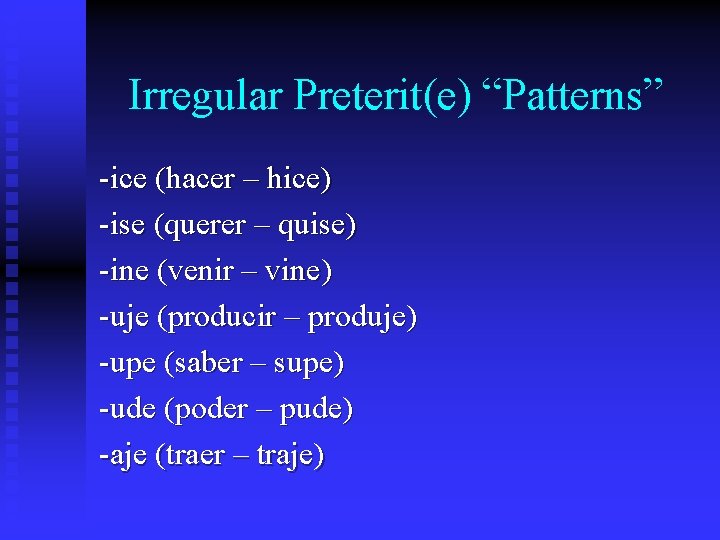 Irregular Preterit(e) “Patterns”

-ice (hacer – hice)
-ise (querer – quise)
-ine (venir – vine)
-uje (producir – produje)
-upe (saber – supe)
-ude (poder – pude)
-aje (traer – traje)